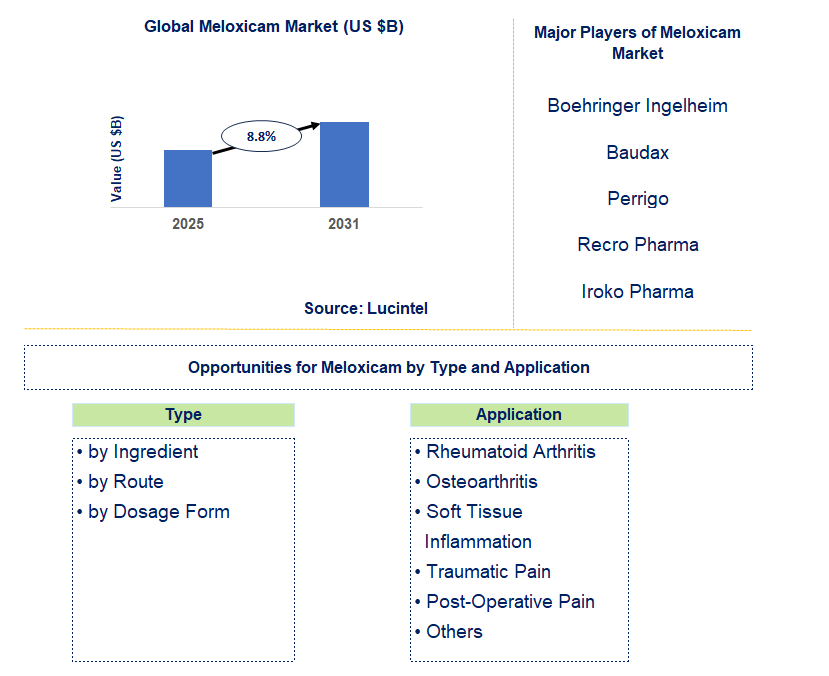 Global Meloxicam Market (US $B)

Value (US $B)

8.8%

2025

2031

Source: Lucintel

Major Players of Meloxicam Market

Boehringer Ingelheim

Baudax

Perrigo

Recro Pharma

Iroko Pharma

Opportunities for Meloxicam by Type and Application

Type

• by Ingredient
• by Route
• by Dosage Form

Application

• Rheumatoid Arthritis
• Osteoarthritis
• Soft Tissue Inflammation
• Traumatic Pain
• Post-Operative Pain
• Others